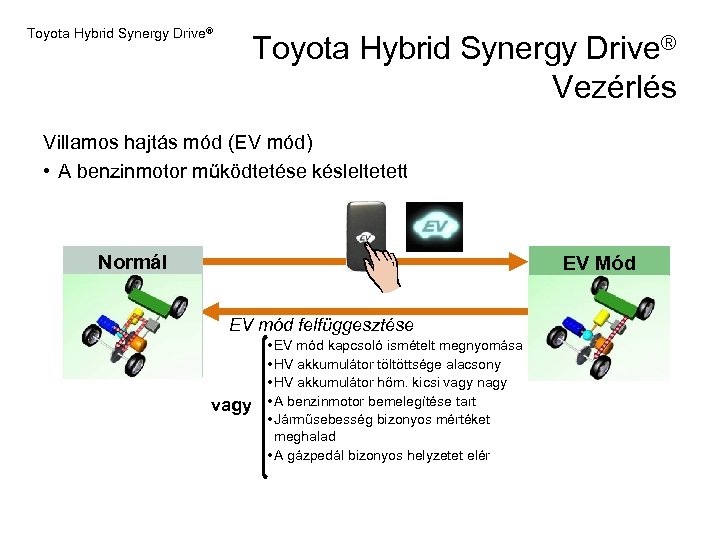 Toyota Hybrid Synergy Drive®

Toyota Hybrid Synergy Drive®
Vezérlés

Villamos hajtás mód (EV mód)
• A benzinmotor működtetése késleltetett

EV

EV

Normál

EV Mód

EV mód felfüggesztése

vagy

•EV mód kapcsoló ismételt megnyomása
•HV akkumulátor töltöttsége alacsony
•HV akkumulátor hőm. kicsi vagy nagy
•A benzinmotor bemelegítése tart
•Járműsebesség bizonyos mértéket meghalad
•A gázpedál bizonyos helyzetet elér